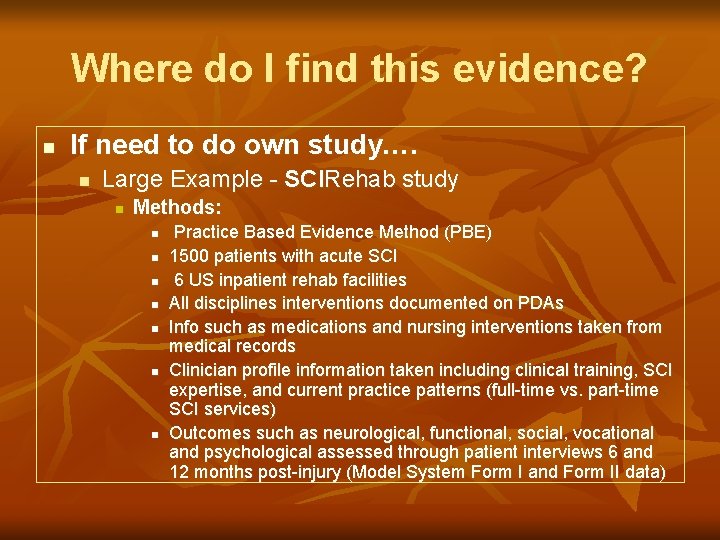 Where do I find this evidence?

- If need to do own study….
  - Large Example - SCIRehab study
    - Methods:
      - Practice Based Evidence Method (PBE)
      - 1500 patients with acute SCI
      - 6 US inpatient rehab facilities
      - All disciplines interventions documented on PDAs
      - Info such as medications and nursing interventions taken from medical records
      - Clinician profile information taken including clinical training, SCI expertise, and current practice patterns (full-time vs. part-time SCI services)
      - Outcomes such as neurological, functional, social, vocational and psychological assessed through patient interviews 6 and 12 months post-injury (Model System Form I and Form II data)